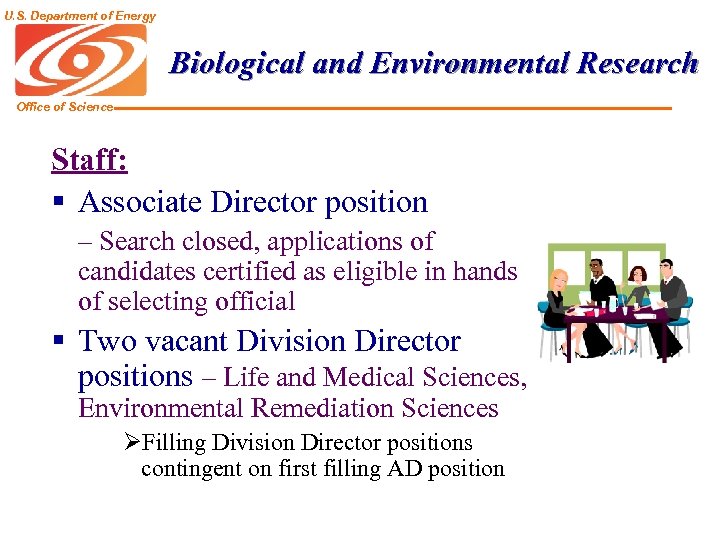 U.S. Department of Energy

Office of Science

Biological and Environmental Research

Staff:

▪ Associate Director position

– Search closed, applications of candidates certified as eligible in hands of selecting official

▪ Two vacant Division Director positions – Life and Medical Sciences, Environmental Remediation Sciences

➢Filling Division Director positions contingent on first filling AD position